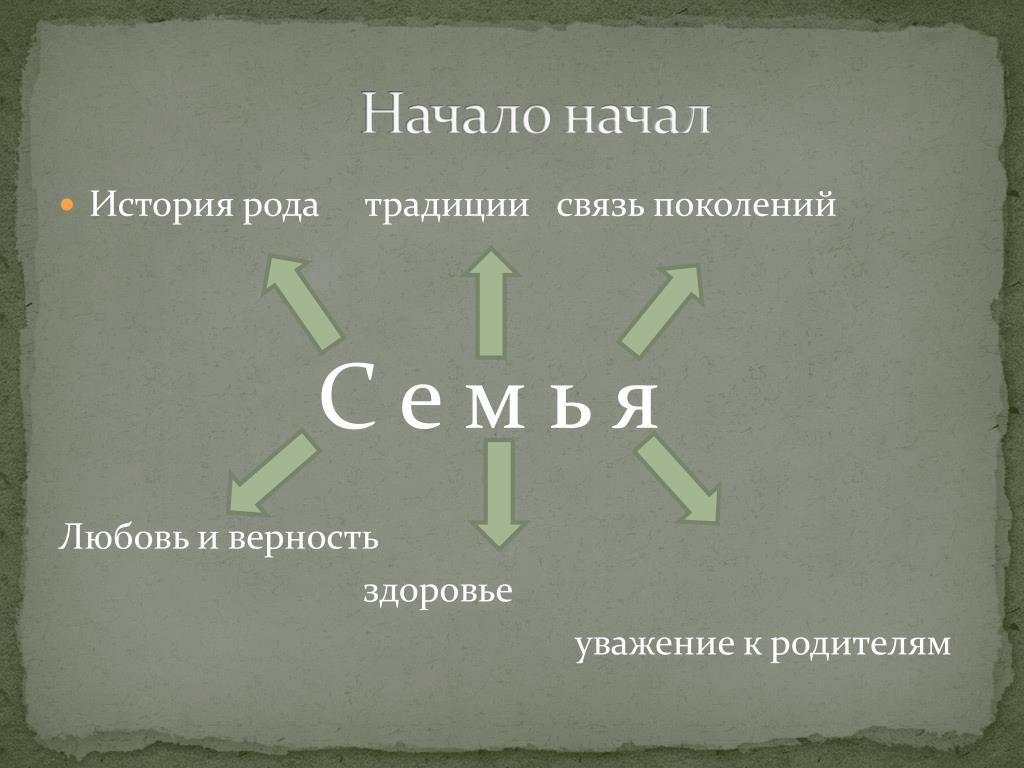 Начало начал

История рода традиции связь поколений

С е м ь я

Любовь и верность

здоровье

уважение к родителям